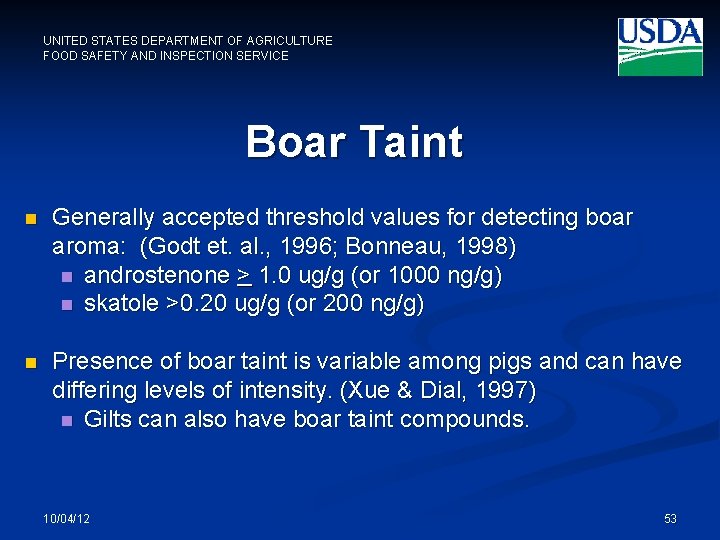 UNITED STATES DEPARTMENT OF AGRICULTURE
FOOD SAFETY AND INSPECTION SERVICE

USDA

Boar Taint

- Generally accepted threshold values for detecting boar aroma: (Godt et. al., 1996; Bonneau, 1998)
  - androstenone $\geq$ 1.0 ug/g (or 1000 ng/g)
  - skatole >0.20 ug/g (or 200 ng/g)

- Presence of boar taint is variable among pigs and can have differing levels of intensity. (Xue & Dial, 1997)
  - Gilts can also have boar taint compounds.

10/04/12

53